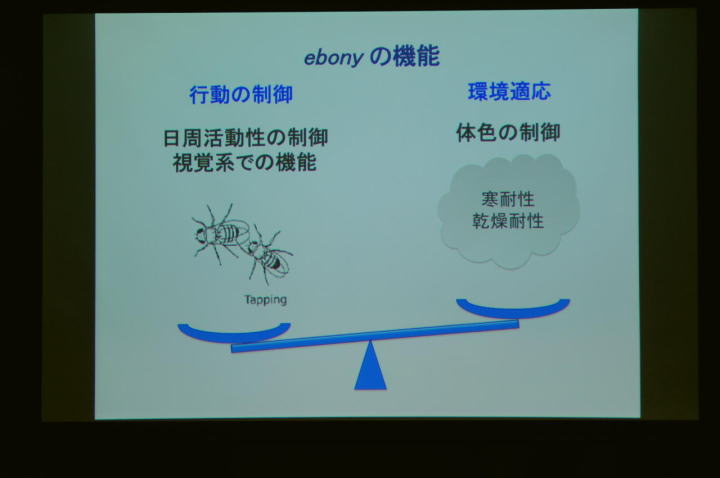 ebony の機能

行動の制御

日周活動性の制御
視覚系での機能

Tapping

環境適応

体色の制御

寒耐性
乾燥耐性